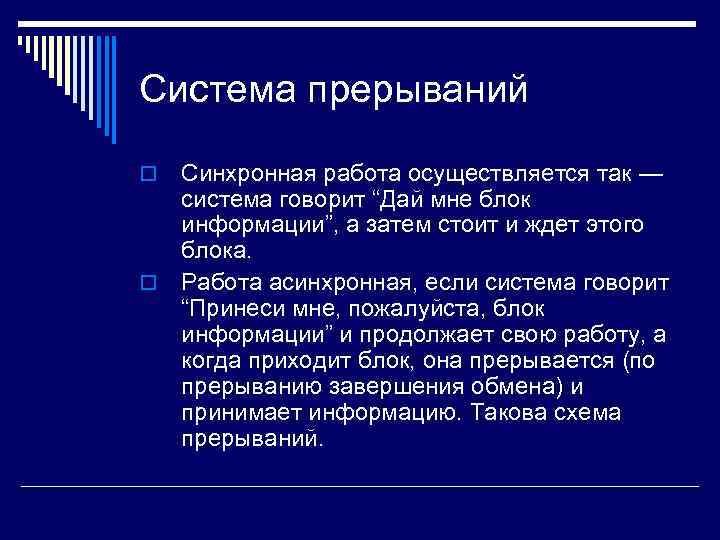 Система прерываний

Синхронная работа осуществляется так — система говорит “Дай мне блок информации”, а затем стоит и ждет этого блока.

Работа асинхронная, если система говорит “Принеси мне, пожалуйста, блок информации” и продолжает свою работу, а когда приходит блок, она прерывается (по прерыванию завершения обмена) и принимает информацию. Такова схема прерываний.